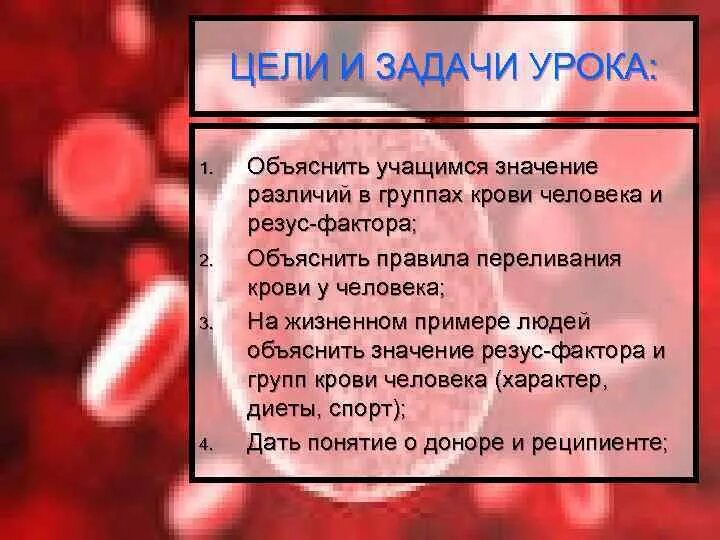 ЦЕЛИ И ЗАДАЧИ УРОКА:

1. Объяснить учащимся значение различий в группах крови человека и резус-фактора;
2. Объяснить правила переливания крови у человека;
3. На жизненном примере людей объяснить значение резус-фактора и групп крови человека (характер, диеты, спорт);
4. Дать понятие о доноре и реципиенте;